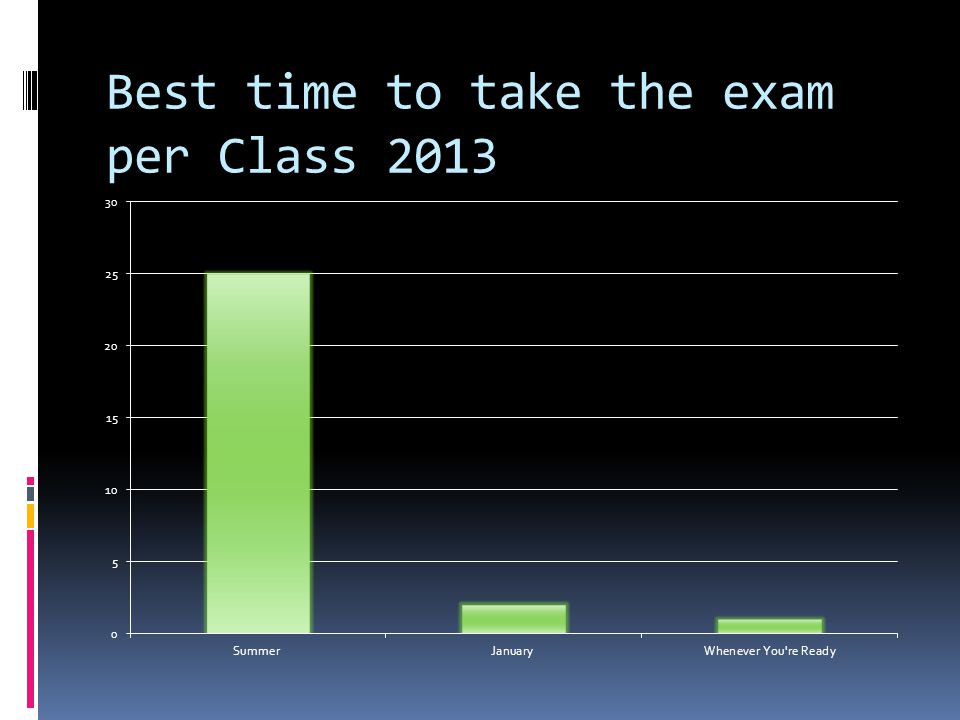 Best time to take the exam per Class 2013

30
25
20
15
10
5
0

Summer
January
Whenever You're Ready